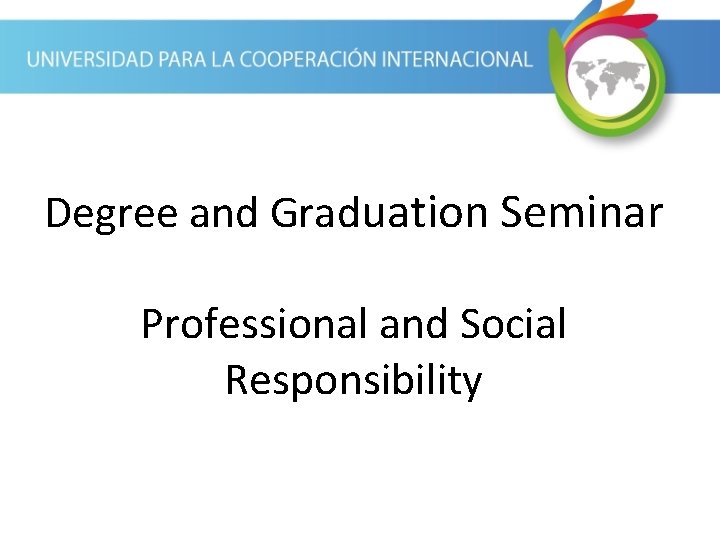 UNIVERSIDAD PARA LA COOPERACIÓN INTERNACIONAL

Degree and Graduation Seminar

Professional and Social Responsibility